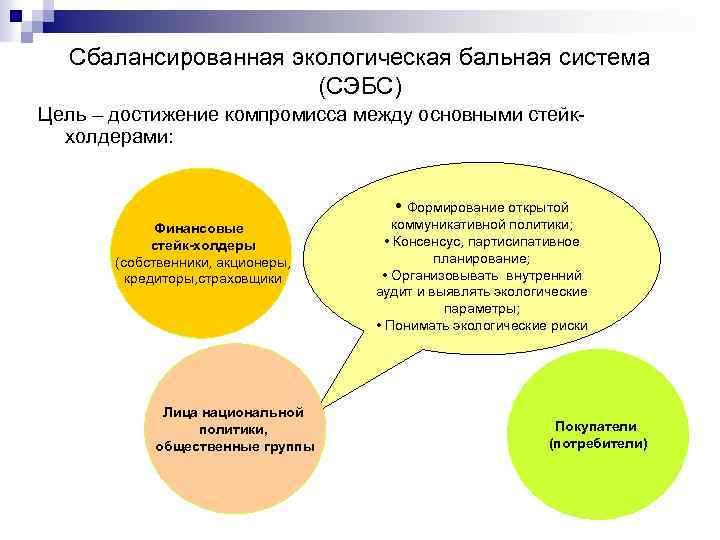 Сбалансированная экологическая бальная система (СЭБС)

Цель – достижение компромисса между основными стейк-холдерами:

Финансовые стейк-холдеры (собственники, акционеры, кредиторы,страховщики

• Формирование открытой коммуникативной политики;
• Консенсус, партисипативное планирование;
• Организовывать внутренний аудит и выявлять экологические параметры;
• Понимать экологические риски

Лица национальной политики, общественные группы

Покупатели (потребители)